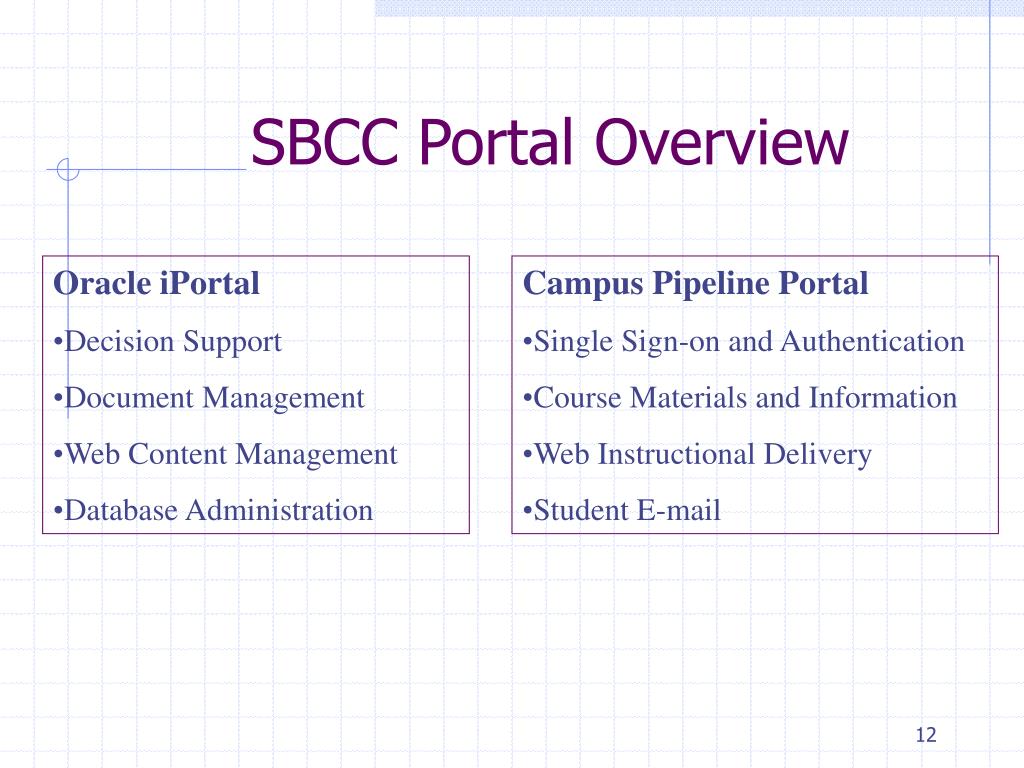 SBCC Portal Overview

Oracle iPortal

•Decision Support

•Document Management

•Web Content Management

•Database Administration

Campus Pipeline Portal

•Single Sign-on and Authentication

•Course Materials and Information

•Web Instructional Delivery

•Student E-mail

12